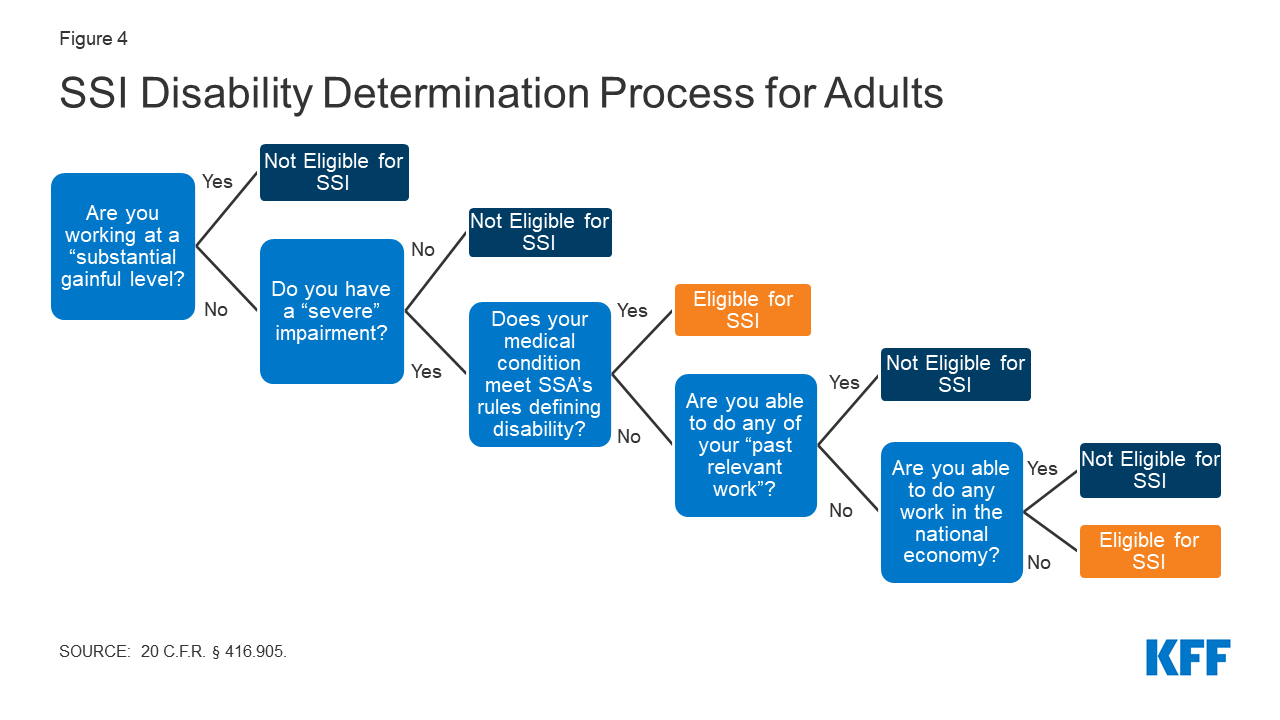 Figure 4

SSI Disability Determination Process for Adults

Are you working at a “substantial gainful level?

Yes

Not Eligible for SSI

No

Do you have a “severe” impairment?

No

Not Eligible for SSI

Yes

Does your medical condition meet SSA’s rules defining disability?

Yes

Eligible for SSI

No

Are you able to do any of your “past relevant work”?

Yes

Not Eligible for SSI

No

Are you able to do any work in the national economy?

Yes

Not Eligible for SSI

No

Eligible for SSI

SOURCE: 20 C.F.R. § 416.905.

KFF